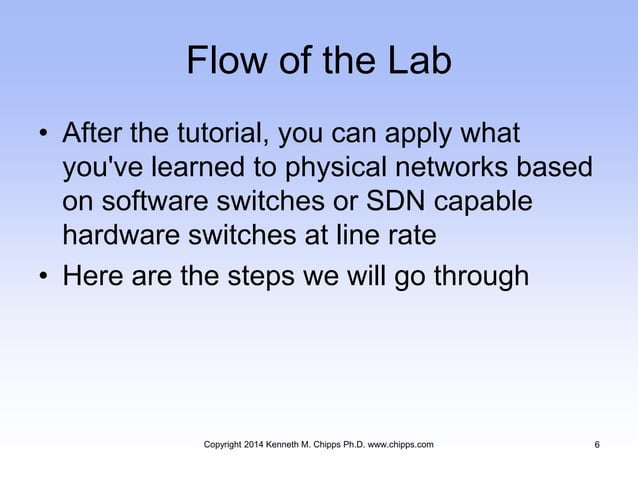 Flow of the Lab

• After the tutorial, you can apply what you've learned to physical networks based on software switches or SDN capable hardware switches at line rate

• Here are the steps we will go through

Copyright 2014 Kenneth M. Chipps Ph.D. www.chipps.com

6